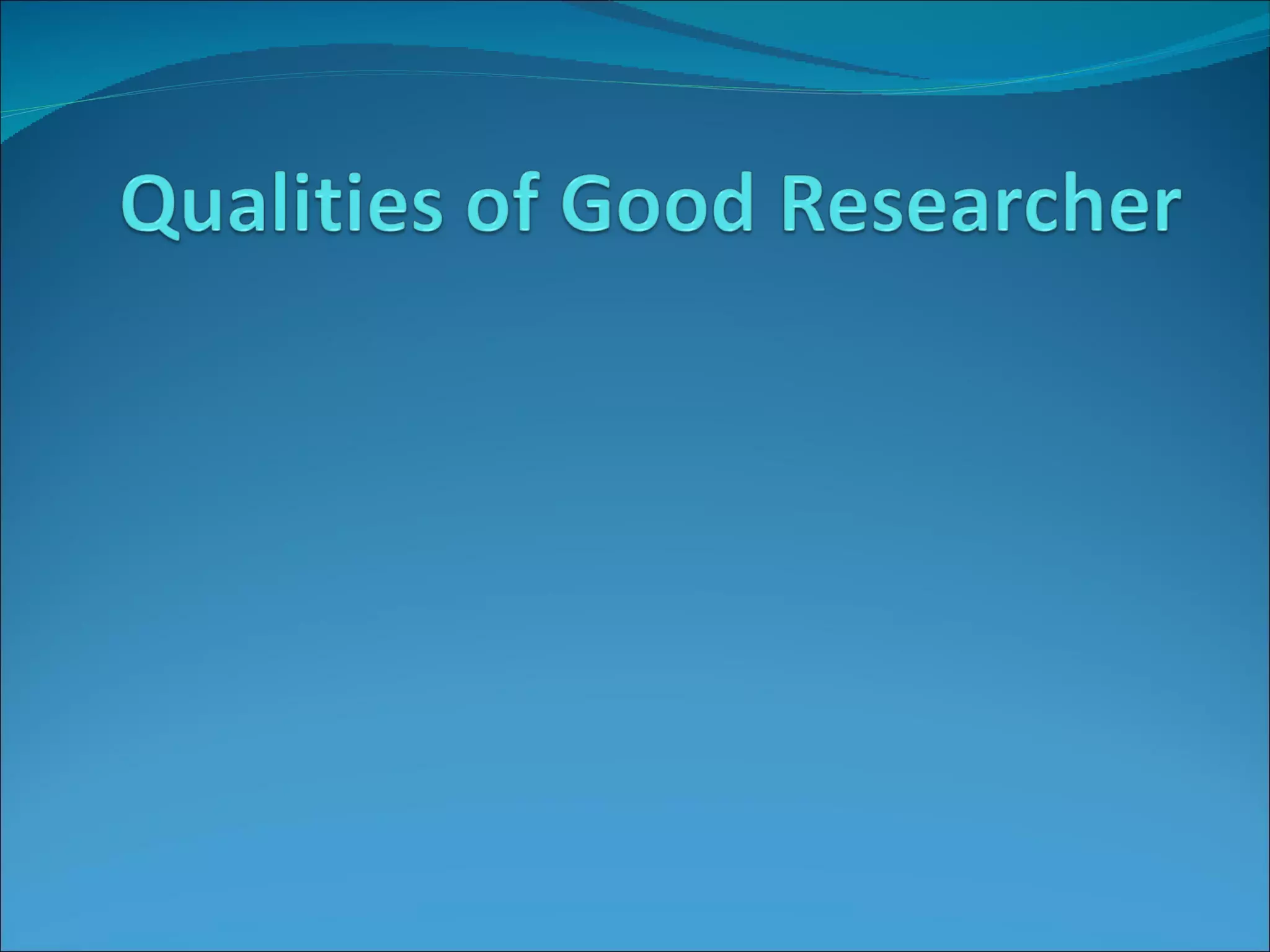 Qualities of Good Researcher